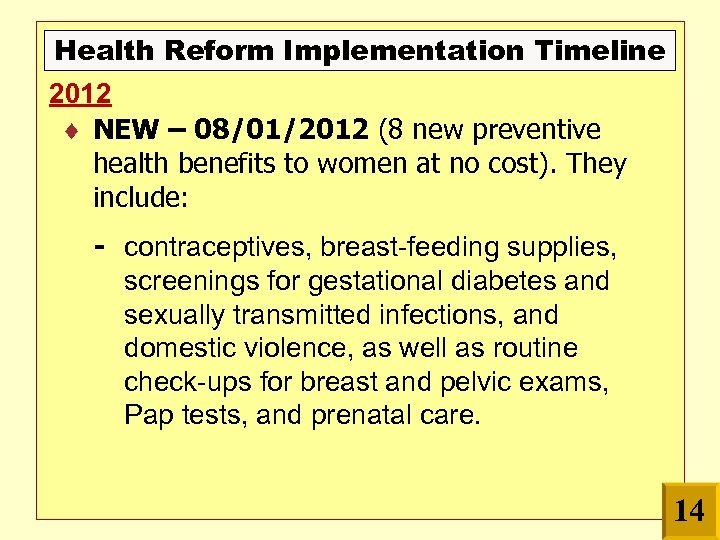 Health Reform Implementation Timeline

2012

♦ NEW – 08/01/2012 (8 new preventive health benefits to women at no cost). They include:

- contraceptives, breast-feeding supplies, screenings for gestational diabetes and sexually transmitted infections, and domestic violence, as well as routine check-ups for breast and pelvic exams, Pap tests, and prenatal care.

14